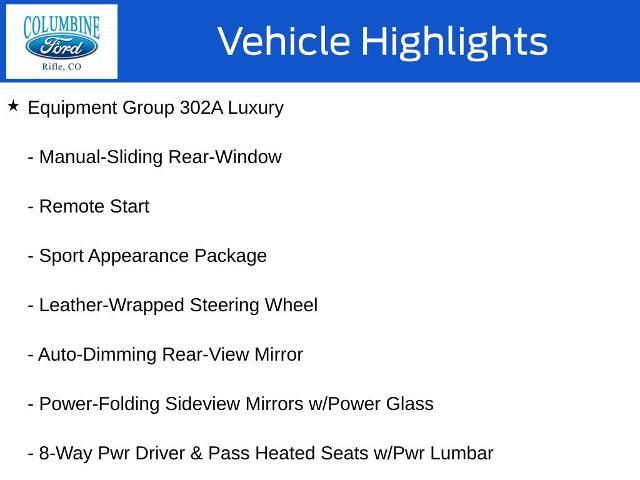 COLUMBINE
Ford
Rifle, CO

Vehicle Highlights

★ Equipment Group 302A Luxury

- Manual-Sliding Rear-Window

- Remote Start

- Sport Appearance Package

- Leather-Wrapped Steering Wheel

- Auto-Dimming Rear-View Mirror

- Power-Folding Sideview Mirrors w/Power Glass

- 8-Way Pwr Driver & Pass Heated Seats w/Pwr Lumbar